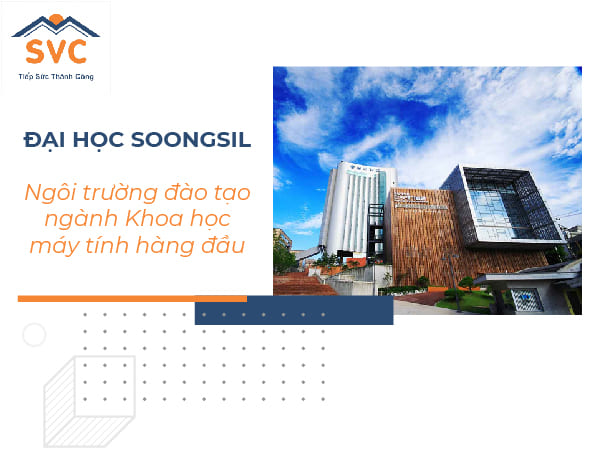 SVC
Tiếp Sức Thành Công

ĐẠI HỌC SOONGSIL

Ngôi trường đào tạo ngành Khoa học máy tính hàng đầu